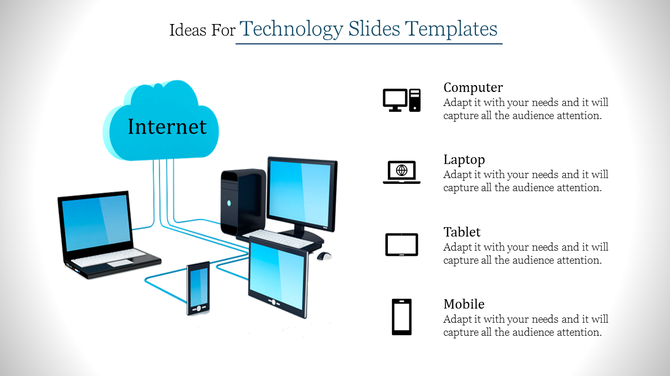 Ideas For Technology Slides Templates

Internet

Computer
Adapt it with your needs and it will capture all the audience attention.

Laptop
Adapt it with your needs and it will capture all the audience attention.

Tablet
Adapt it with your needs and it will capture all the audience attention.

Mobile
Adapt it with your needs and it will capture all the audience attention.